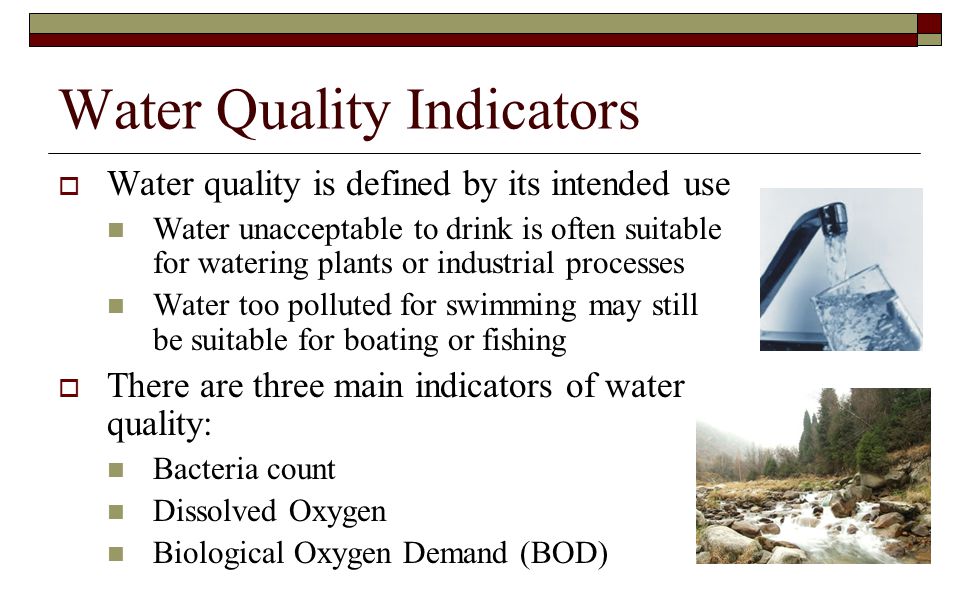 Water Quality Indicators

Water quality is defined by its intended use

Water unacceptable to drink is often suitable for watering plants or industrial processes

Water too polluted for swimming may still be suitable for boating or fishing

There are three main indicators of water quality:

Bacteria count

Dissolved Oxygen

Biological Oxygen Demand (BOD)